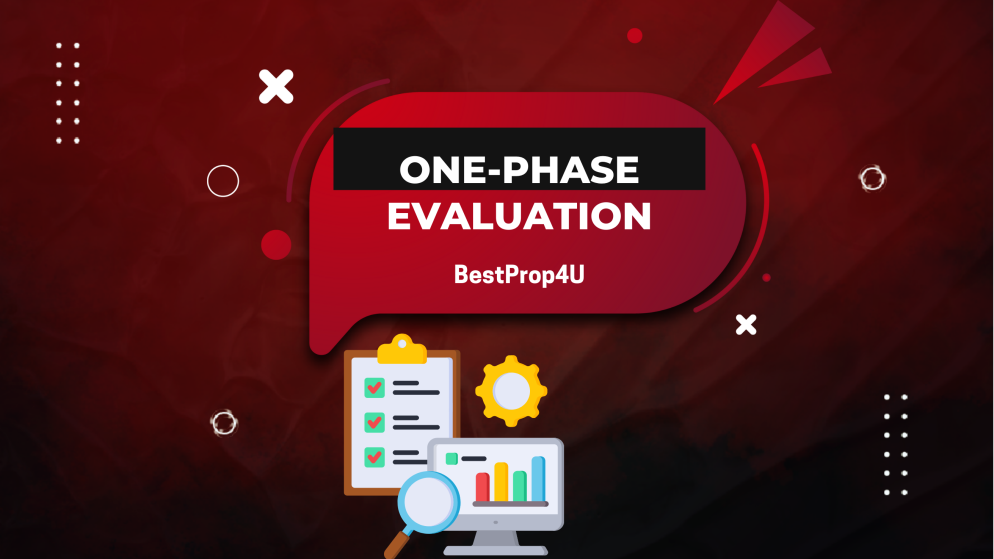 ONE-PHASE EVALUATION

BestProp4U